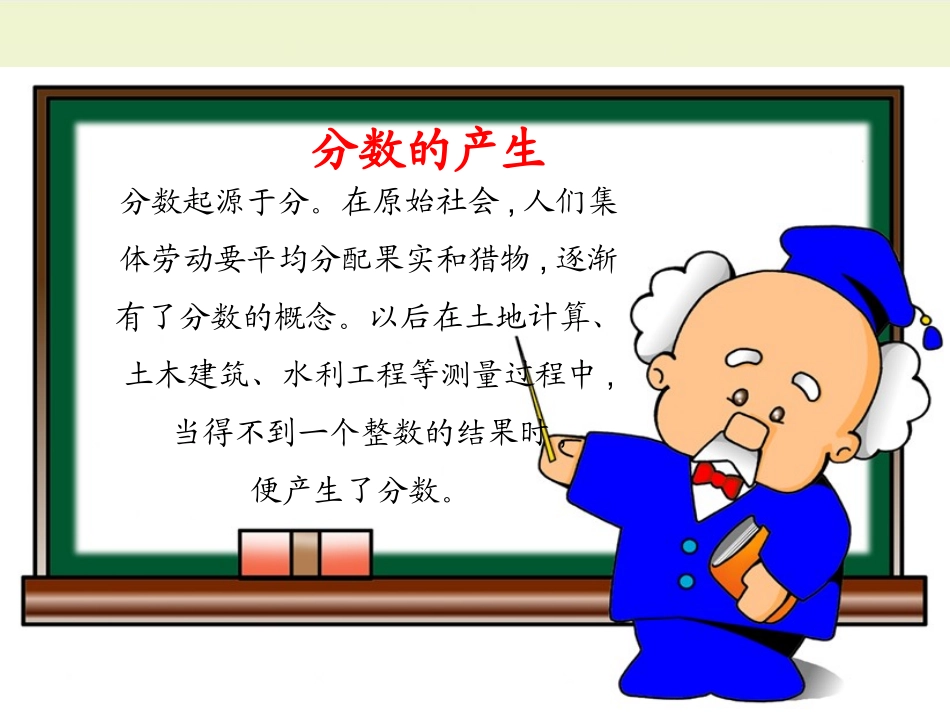 分数的产生

分数起源于分。在原始社会，人们集体劳动要平均分配果实和猎物，逐渐有了分数的概念。以后在土地计算、土木建筑、水利工程等测量过程中，当得不到一个整数的结果时便产生了分数。